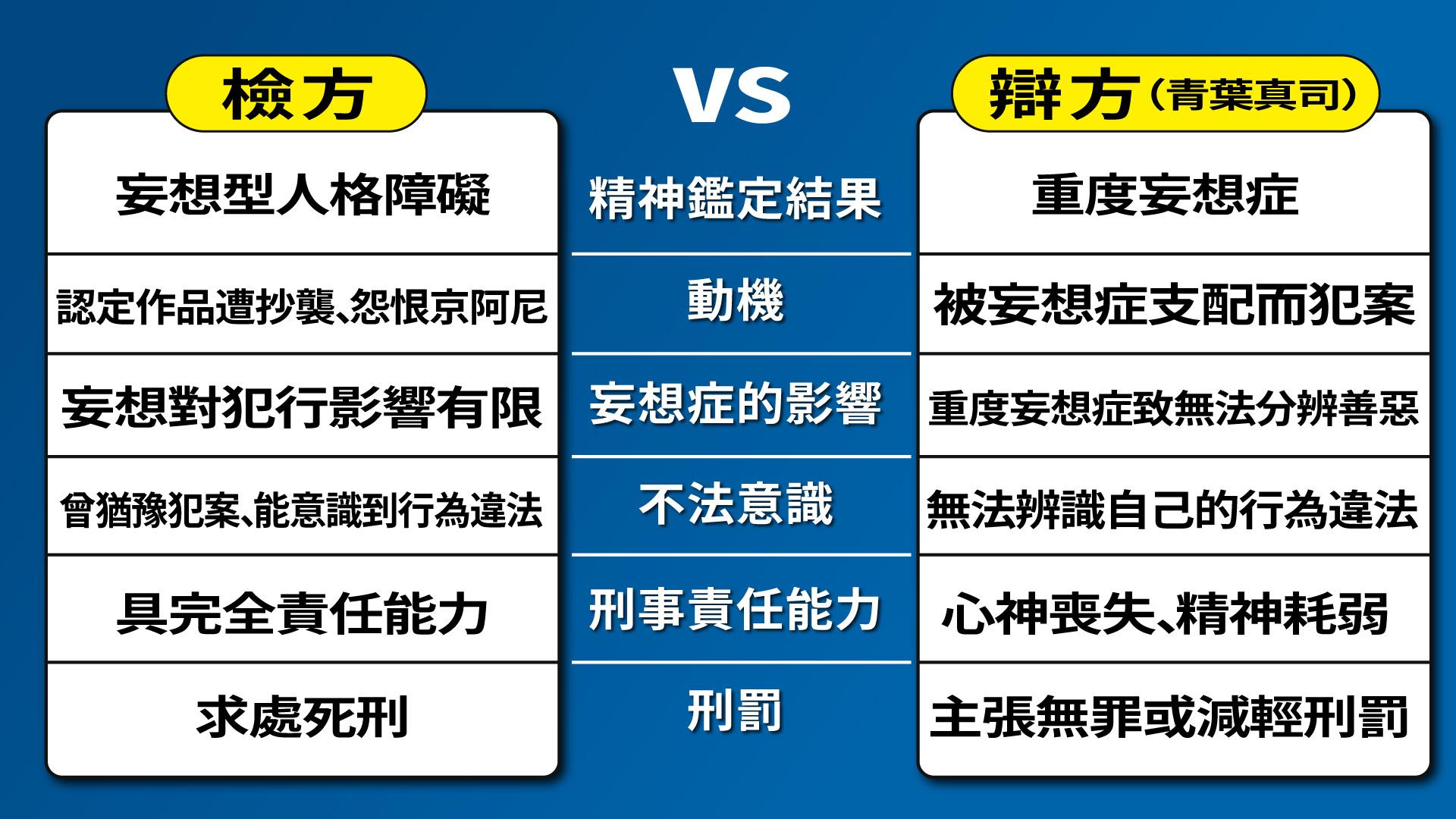 | 檢方 | VS | 辯方（青葉真司） |
|---|---|---|
| 妄想型人格障礙 | 精神鑑定結果 | 重度妄想症 |
| 認定作品遭抄襲、怨恨京阿尼 | 動機 | 被妄想症支配而犯案 |
| 妄想對犯行影響有限 | 妄想症的影響 | 重度妄想症致無法分辨善惡 |
| 曾猶豫犯案、能意識到行為違法 | 不法意識 | 無法辨識自己的行為違法 |
| 具完全責任能力 | 刑事責任能力 | 心神喪失、精神耗弱 |
| 求處死刑 | 刑罰 | 主張無罪或減輕刑罰 |